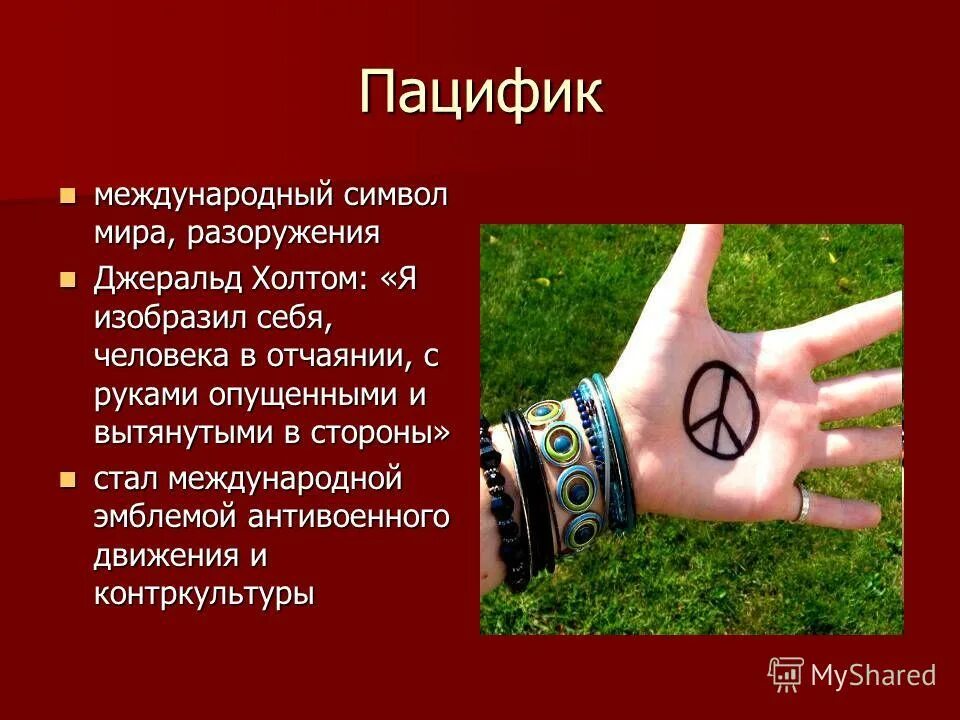 Пацифик

- международный символ мира, разоружения
- Джеральд Холтом: «Я изобразил себя, человека в отчаянии, с руками опущенными и вытянутыми в стороны»
- стал международной эмблемой антивоенного движения и контркультуры

MyShared